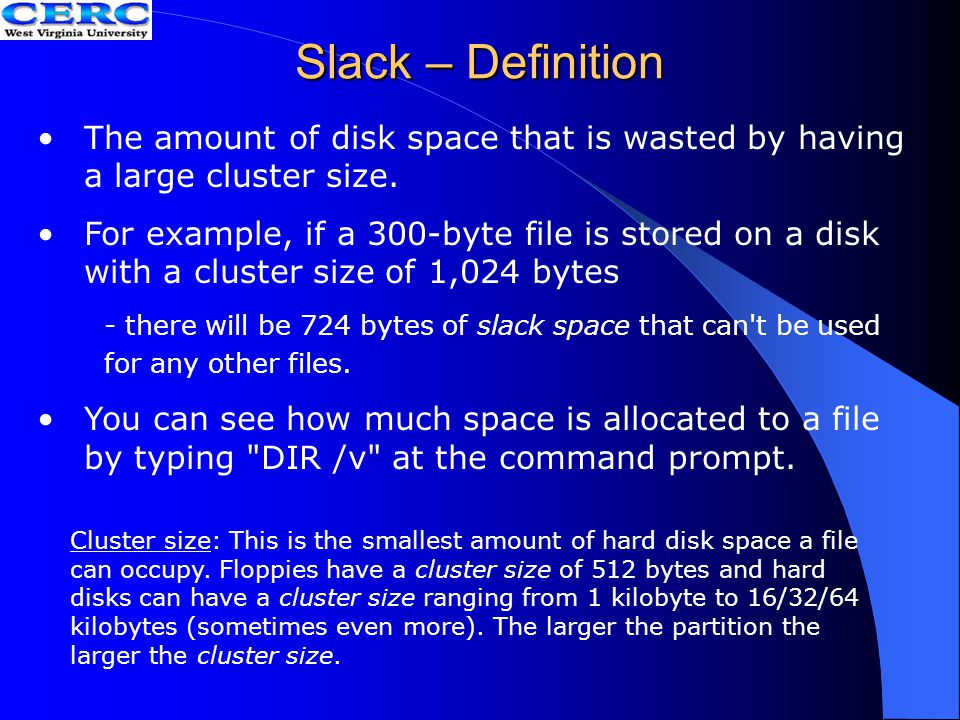 CERC
West Virginia University

Slack – Definition

• The amount of disk space that is wasted by having a large cluster size.

• For example, if a 300-byte file is stored on a disk with a cluster size of 1,024 bytes

- there will be 724 bytes of slack space that can't be used for any other files.

• You can see how much space is allocated to a file by typing "DIR /v" at the command prompt.

Cluster size: This is the smallest amount of hard disk space a file can occupy. Floppies have a cluster size of 512 bytes and hard disks can have a cluster size ranging from 1 kilobyte to 16/32/64 kilobytes (sometimes even more). The larger the partition the larger the cluster size.